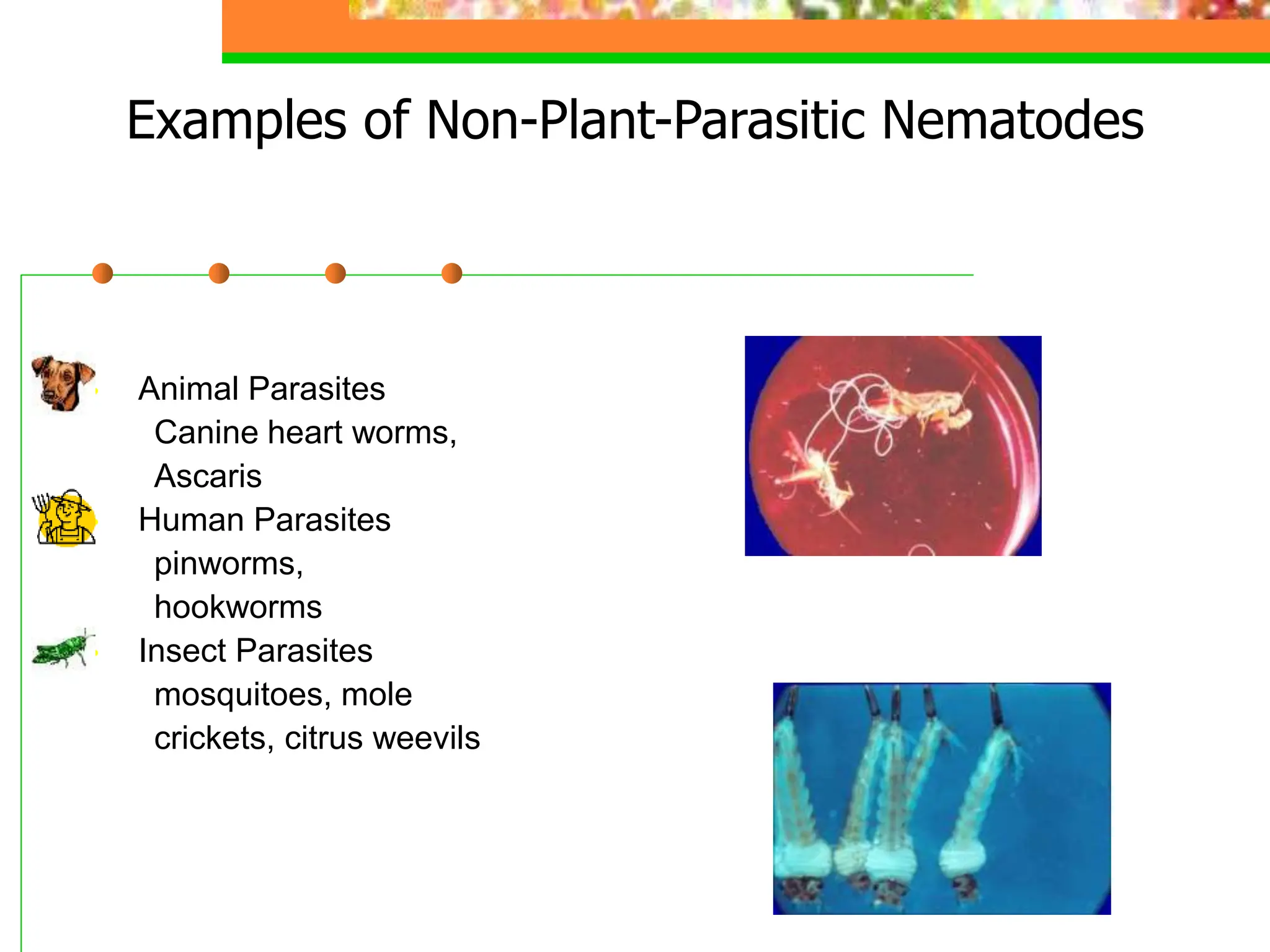 Examples of Non-Plant-Parasitic Nematodes

Animal Parasites
Canine heart worms, Ascaris

Human Parasites
pinworms, hookworms

Insect Parasites
mosquitoes, mole crickets, citrus weevils